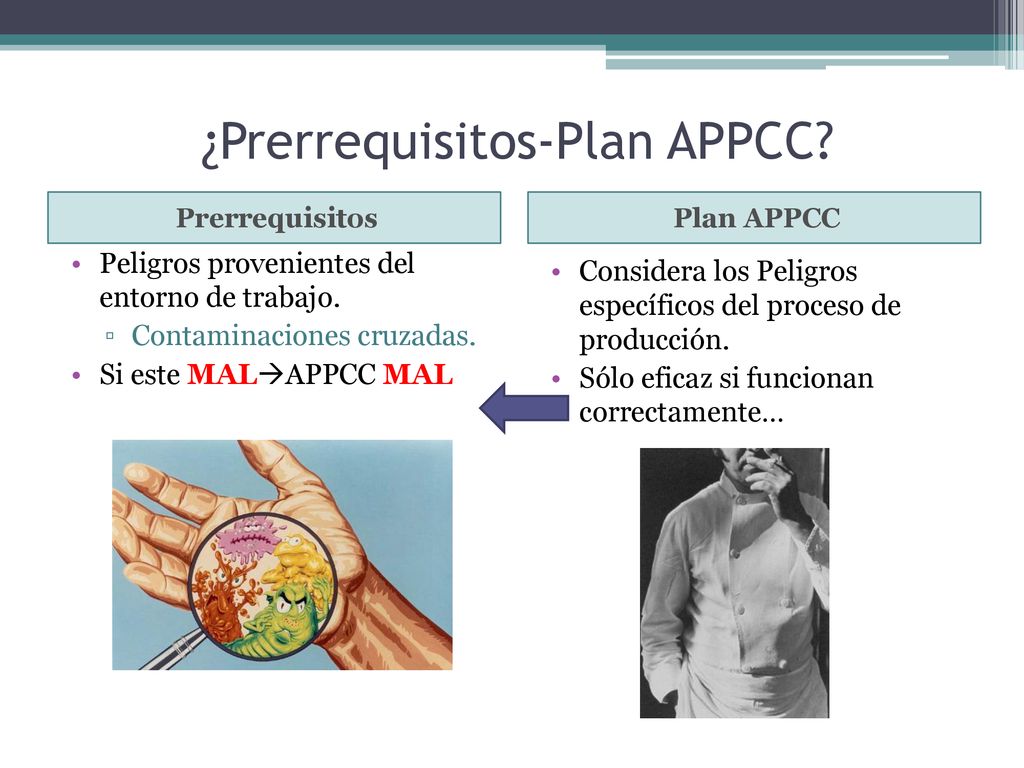 ¿Prerrequisitos-Plan APPCC?

Prerrequisitos

• Peligros provenientes del entorno de trabajo.
▫ Contaminaciones cruzadas.
• Si este MAL→APPCC MAL

Plan APPCC

• Considera los Peligros específicos del proceso de producción.
• Sólo eficaz si funcionan correctamente…